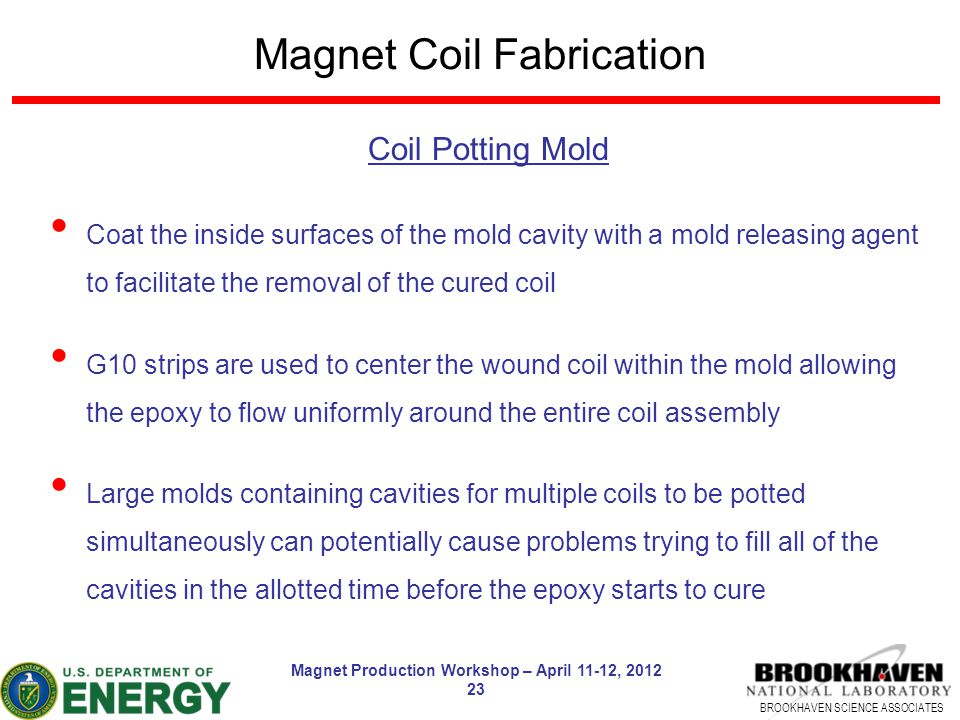 Magnet Coil Fabrication

Coil Potting Mold

• Coat the inside surfaces of the mold cavity with a mold releasing agent to facilitate the removal of the cured coil

• G10 strips are used to center the wound coil within the mold allowing the epoxy to flow uniformly around the entire coil assembly

• Large molds containing cavities for multiple coils to be potted simultaneously can potentially cause problems trying to fill all of the cavities in the allotted time before the epoxy starts to cure

U.S. DEPARTMENT OF ENERGY

Magnet Production Workshop – April 11-12, 2012
23

BROOKHAVEN
NATIONAL LABORATORY
BROOKHAVEN SCIENCE ASSOCIATES